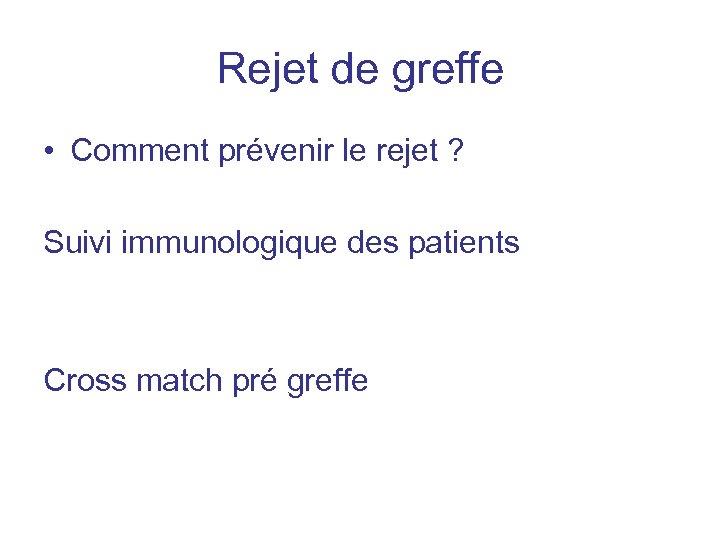 Rejet de greffe

• Comment prévenir le rejet ?

Suivi immunologique des patients

Cross match pré greffe